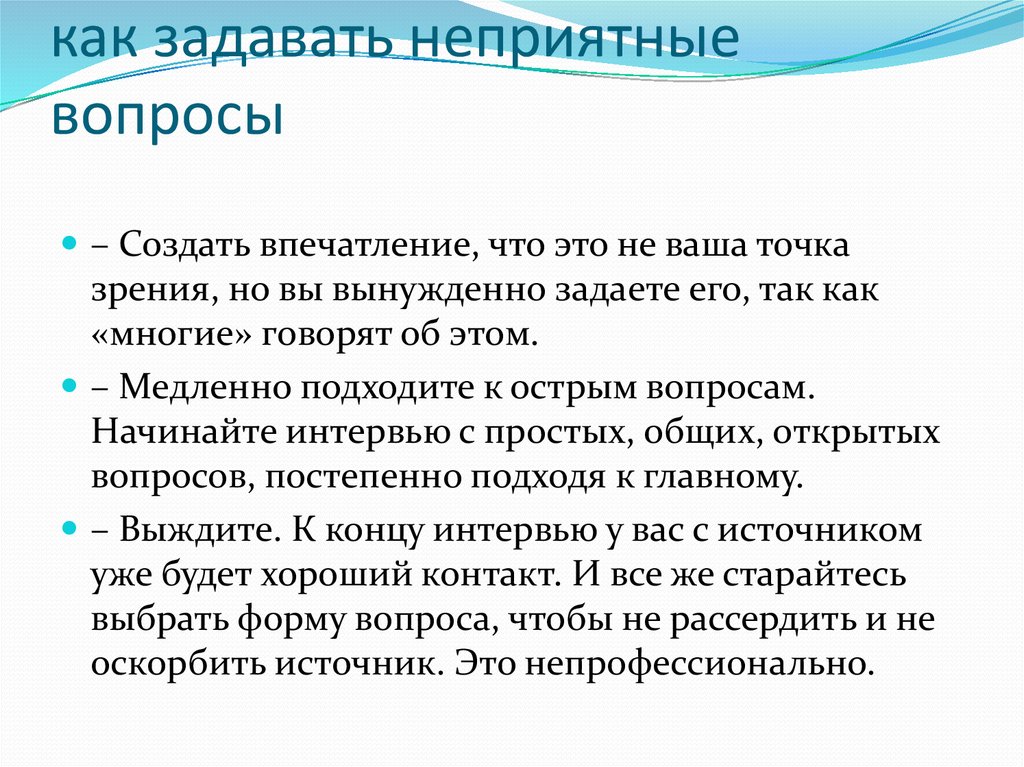 как задавать неприятные вопросы

– Создать впечатление, что это не ваша точка зрения, но вы вынужденно задаете его, так как «многие» говорят об этом.

– Медленно подходите к острым вопросам. Начинайте интервью с простых, общих, открытых вопросов, постепенно подходя к главному.

– Выждите. К концу интервью у вас с источником уже будет хороший контакт. И все же старайтесь выбрать форму вопроса, чтобы не рассердить и не оскорбить источник. Это непрофессионально.